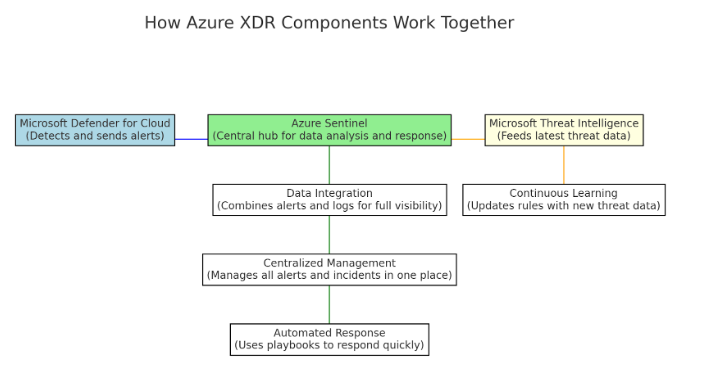 How Azure XDR Components Work Together

Microsoft Defender for Cloud
(Detects and sends alerts)

Azure Sentinel
(Central hub for data analysis and response)

Microsoft Threat Intelligence
(Feeds latest threat data)

Data Integration
(Combines alerts and logs for full visibility)

Continuous Learning
(Updates rules with new threat data)

Centralized Management
(Manages all alerts and incidents in one place)

Automated Response
(Uses playbooks to respond quickly)